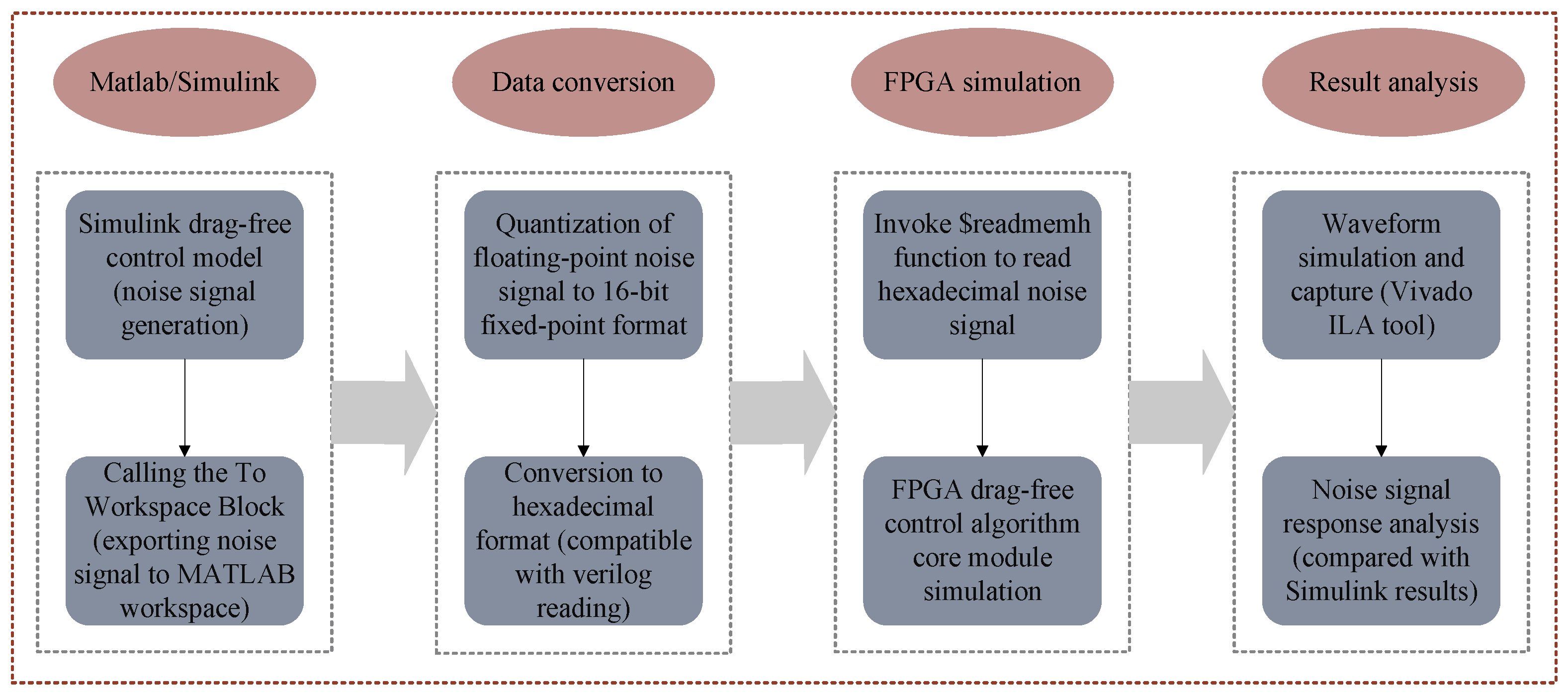 Matlab/Simulink

Simulink drag-free control model (noise signal generation)

Calling the To Workspace Block (exporting noise signal to MATLAB workspace)

Data conversion

Quantization of floating-point noise signal to 16-bit fixed-point format

Conversion to hexadecimal format (compatible with verilog reading)

FPGA simulation

Invoke \$readmemh function to read hexadecimal noise signal

FPGA drag-free control algorithm core module simulation

Result analysis

Waveform simulation and capture (Vivado ILA tool)

Noise signal response analysis (compared with Simulink results)